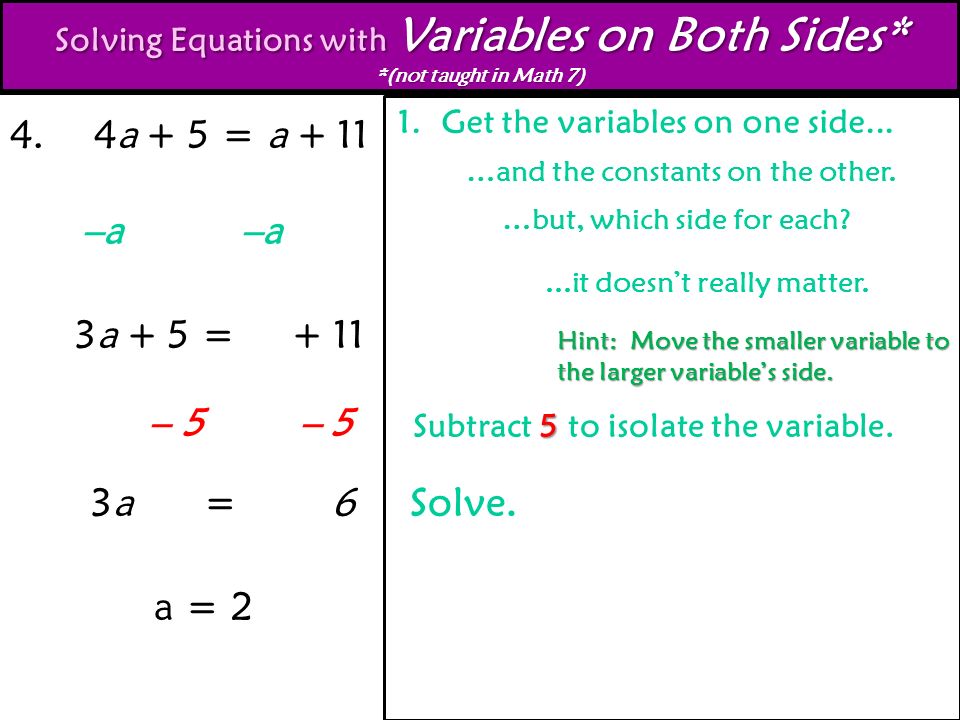 Solving Equations with Variables on Both Sides*
*(not taught in Math 7)

4. $4a + 5 = a + 11$

$-a$ $-a$

$3a + 5 = \quad + 11$

$-5$ $-5$

$3a = 6$

$a = 2$

1. Get the variables on one side…

…and the constants on the other.

…but, which side for each?

…it doesn't really matter.

Hint: Move the smaller variable to the larger variable's side.

Subtract 5 to isolate the variable.

Solve.